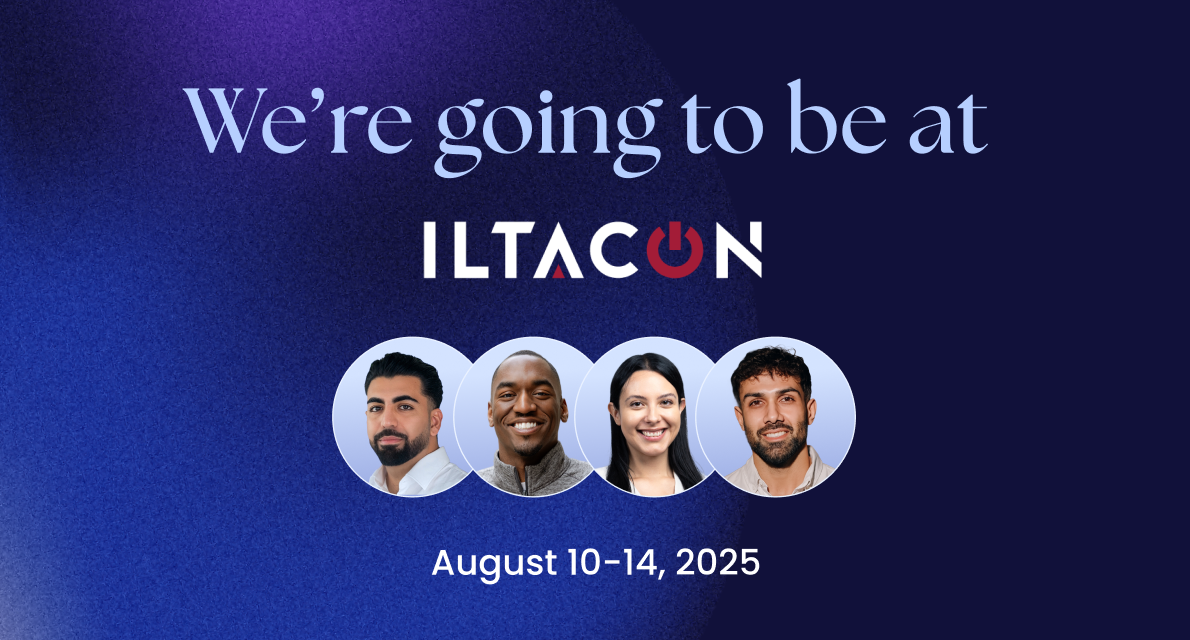 We're going to be at

ILTACON

August 10-14, 2025